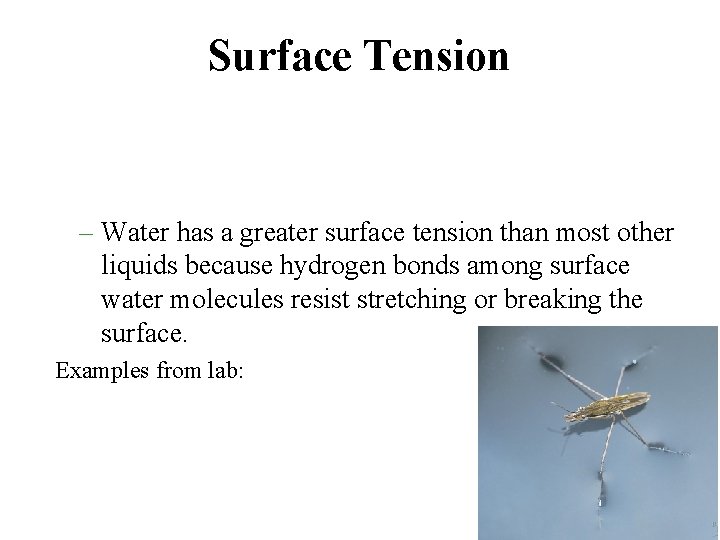 Surface Tension

– Water has a greater surface tension than most other liquids because hydrogen bonds among surface water molecules resist stretching or breaking the surface.

Examples from lab: